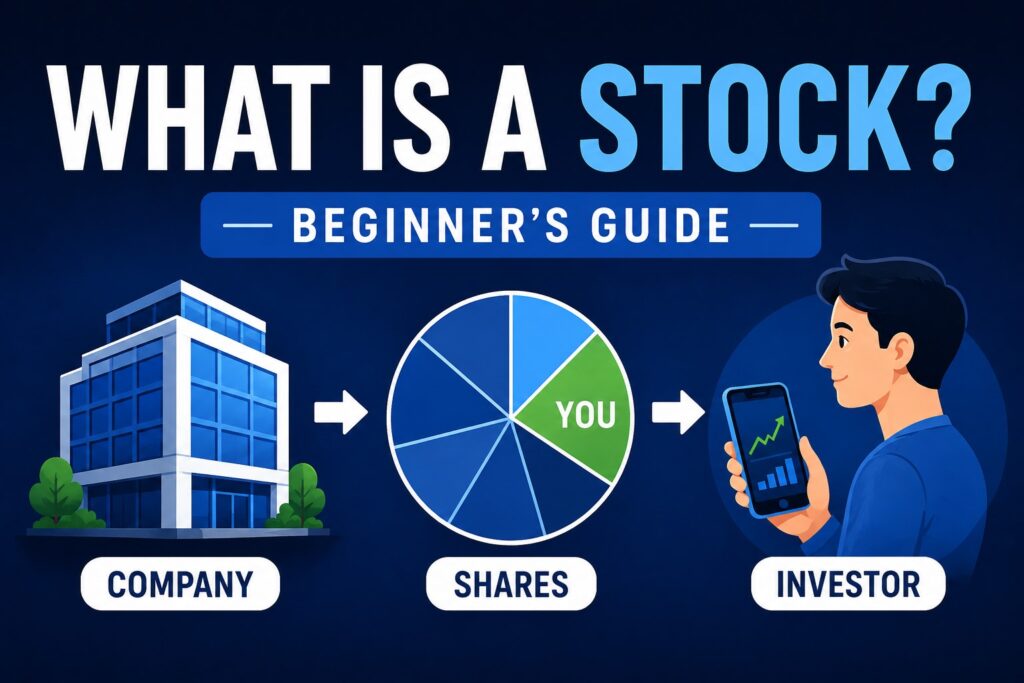 WHAT IS A STOCK?

— BEGINNER'S GUIDE —

YOU

COMPANY

SHARES

INVESTOR